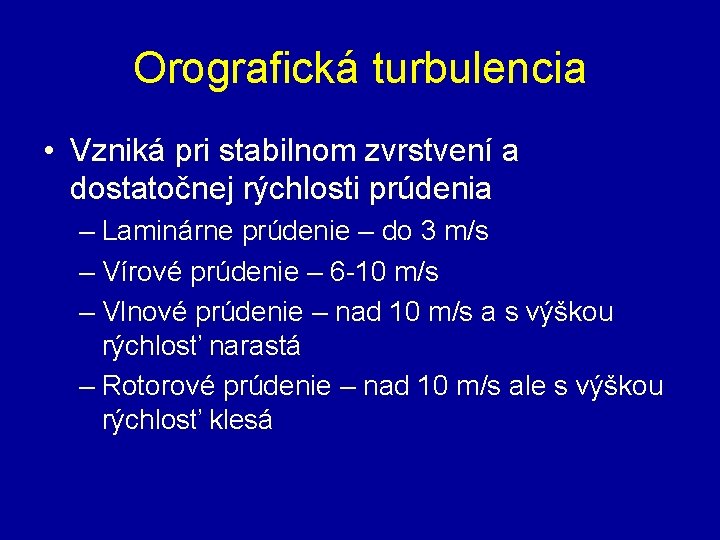 Orografická turbulencia

• Vzniká pri stabilnom zvrstvení a dostatočnej rýchlosti prúdenia
– Laminárne prúdenie – do 3 m/s
– Vírové prúdenie – 6-10 m/s
– Vlnové prúdenie – nad 10 m/s a s výškou rýchlosť narastá
– Rotorové prúdenie – nad 10 m/s ale s výškou rýchlosť klesá